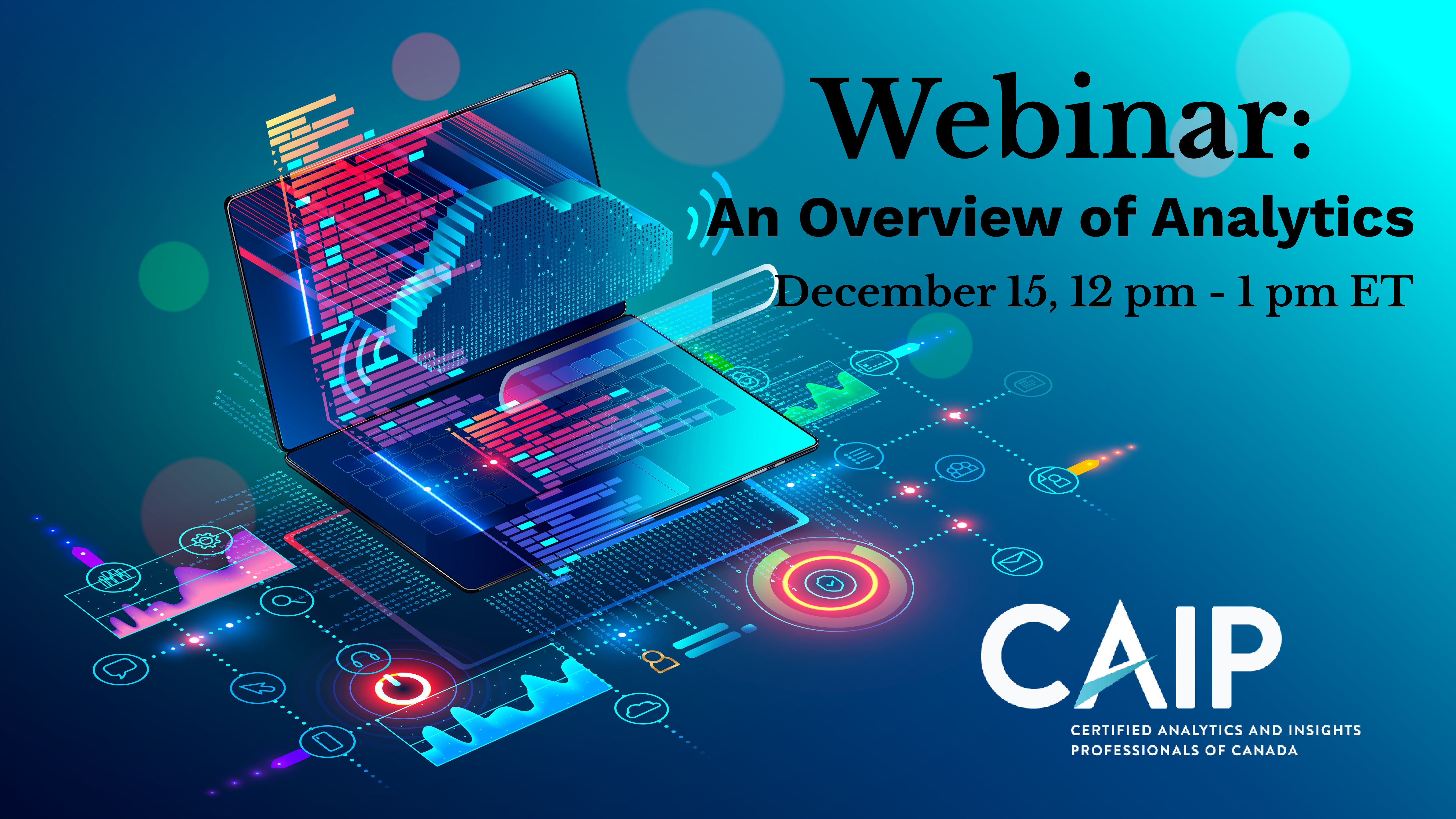 Webinar:
An Overview of Analytics
December 15, 12 pm - 1 pm ET

CAIP
CERTIFIED ANALYTICS AND INSIGHTS PROFESSIONALS OF CANADA